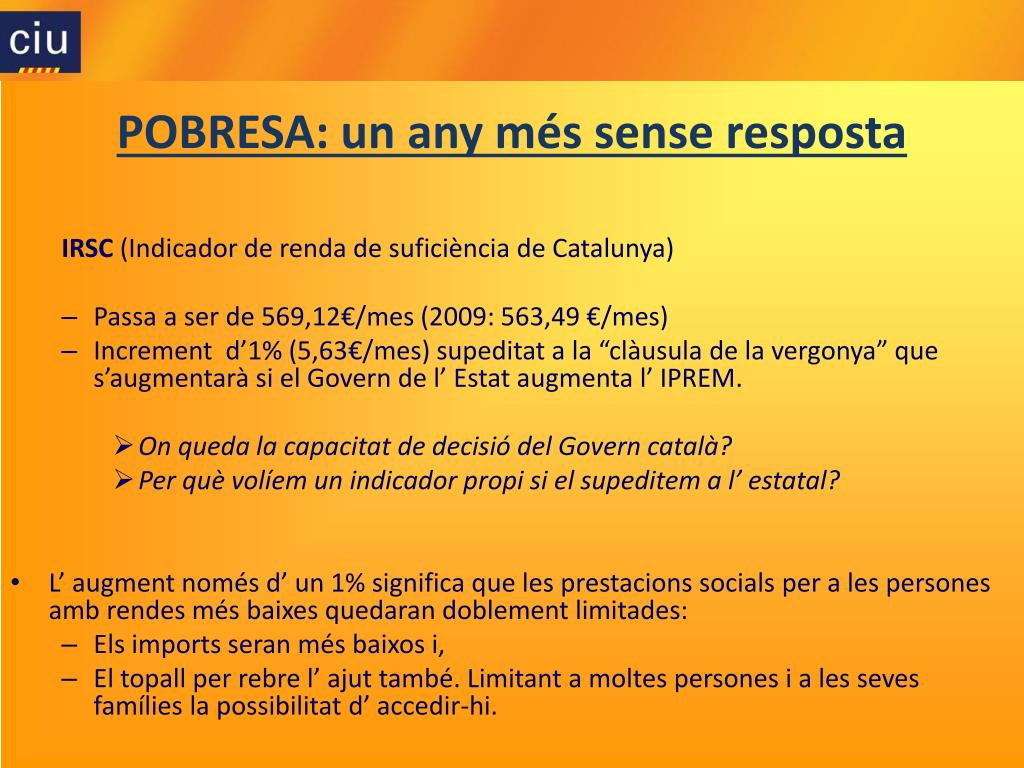 ciu

POBRESA: un any més sense resposta

IRSC (Indicador de renda de suficiència de Catalunya)

– Passa a ser de 569,12€/mes (2009: 563,49 €/mes)
– Increment d’1% (5,63€/mes) supeditat a la “clàusula de la vergonya” que s’augmentarà si el Govern de l’ Estat augmenta l’ IPREM.

➢ On queda la capacitat de decisió del Govern català?
➢ Per què volíem un indicador propi si el supeditem a l’ estatal?

• L’ augment només d’ un 1% significa que les prestacions socials per a les persones amb rendes més baixes quedaran doblement limitades:
– Els imports seran més baixos i,
– El topall per rebre l’ ajut també. Limitant a moltes persones i a les seves famílies la possibilitat d’ accedir-hi.